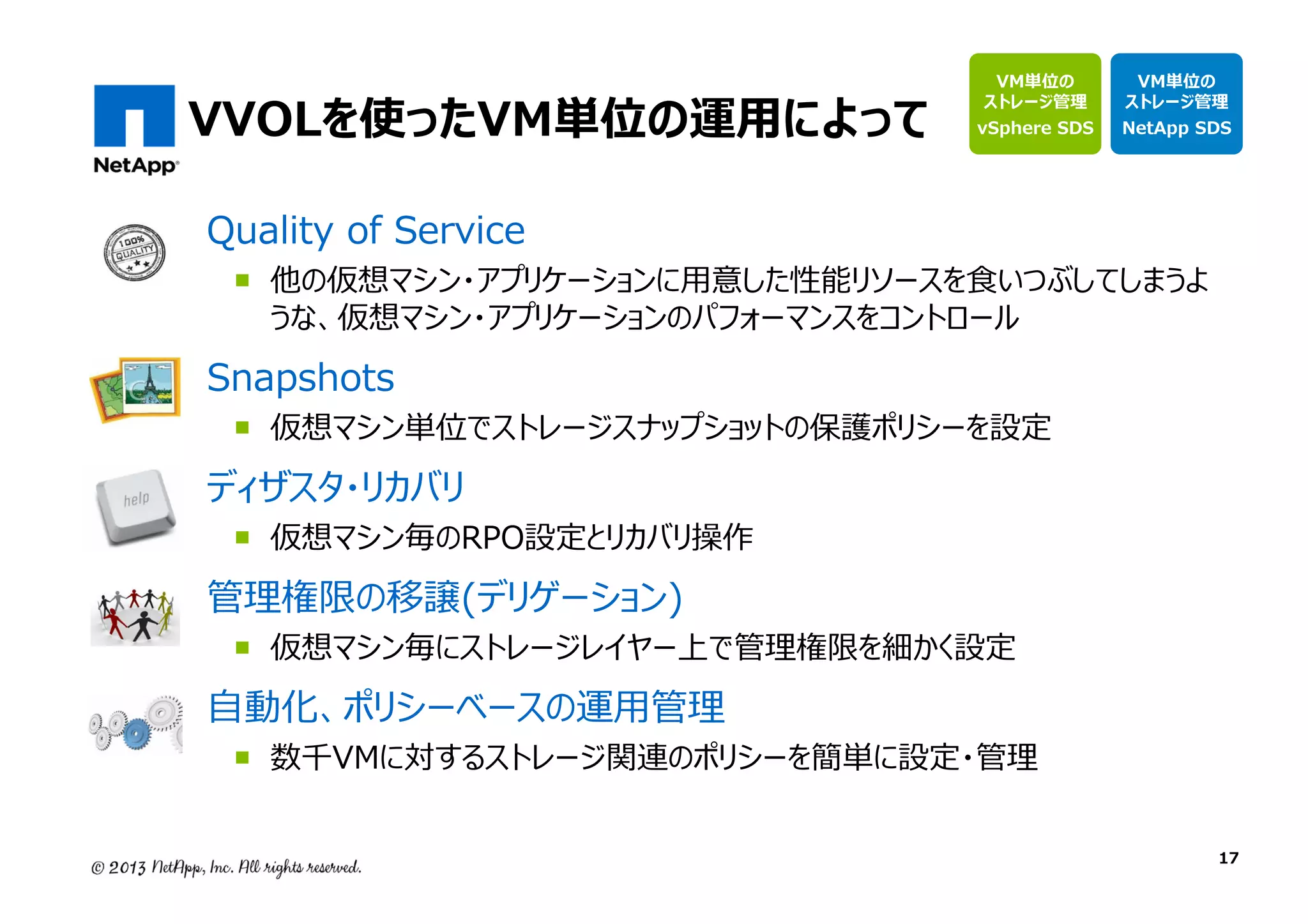 NetApp

VVOLを使ったVM単位の運用によって

VM単位の ストレージ管理 vSphere SDS

VM単位の ストレージ管理 NetApp SDS

100% QUALITY

Quality of Service

▪ 他の仮想マシン・アプリケーションに用意した性能リソースを食いつぶしてしまうような、仮想マシン・アプリケーションのパフォーマンスをコントロール

Snapshots

▪ 仮想マシン単位でストレージスナップショットの保護ポリシーを設定

help

ディザスタ・リカバリ

▪ 仮想マシン毎のRPO設定とリカバリ操作

管理権限の移譲(デリゲーション)

▪ 仮想マシン毎にストレージレイヤー上で管理権限を細かく設定

自動化、ポリシーベースの運用管理

▪ 数千VMに対するストレージ関連のポリシーを簡単に設定・管理

© 2013 NetApp, Inc. All rights reserved.

17